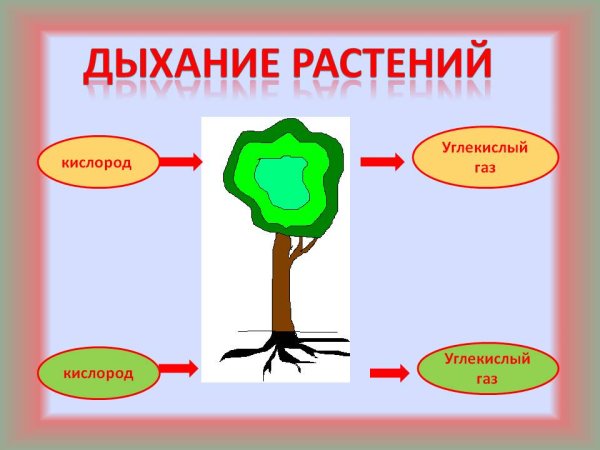 ДЫХАНИЕ РАСТЕНИЙ

кислород

Углекислый газ

кислород

Углекислый газ